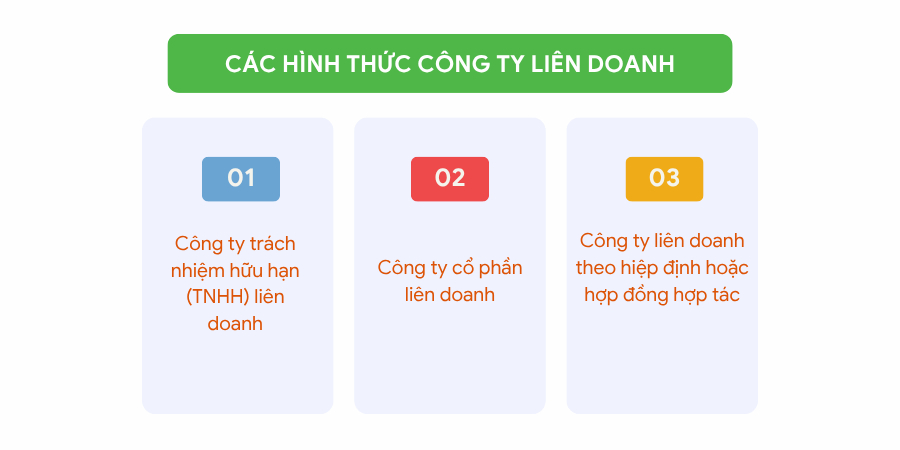 CÁC HÌNH THỨC CÔNG TY LIÊN DOANH

01

Công ty trách nhiệm hữu hạn (TNHH) liên doanh

02

Công ty cổ phần liên doanh

03

Công ty liên doanh theo hiệp định hoặc hợp đồng hợp tác